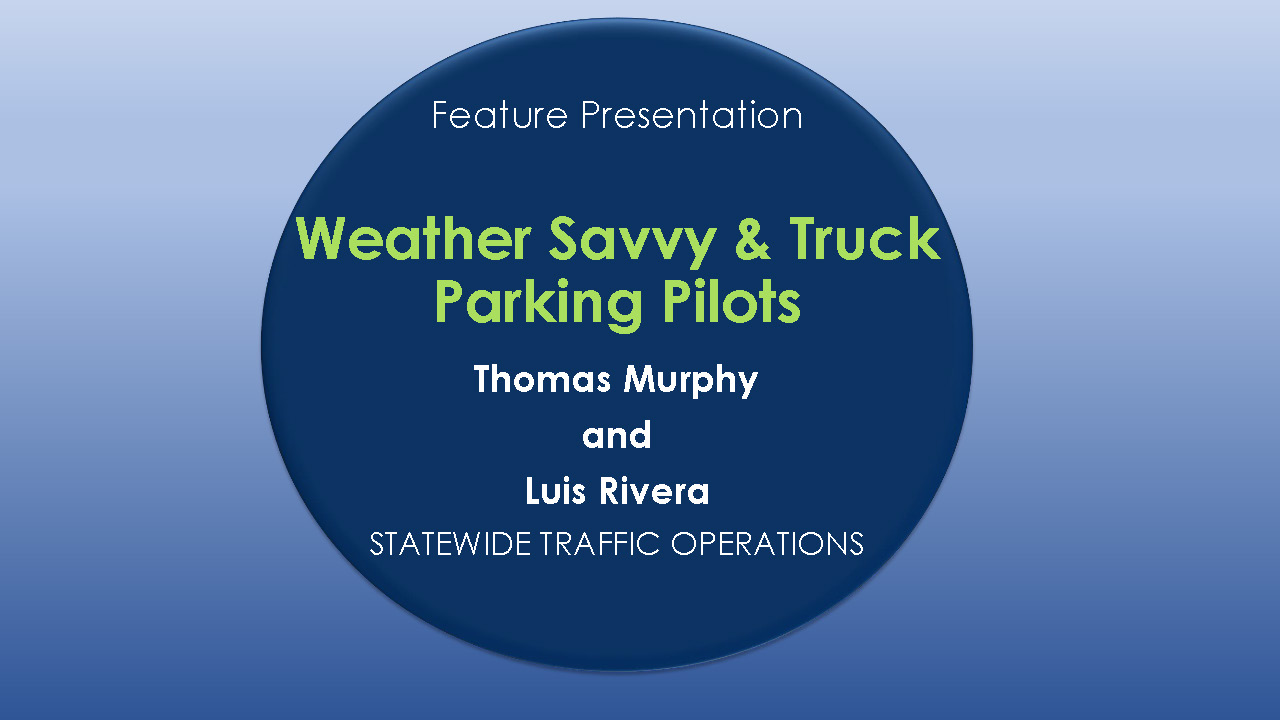 Feature Presentation

Weather Savvy & Truck Parking Pilots

Thomas Murphy

and

Luis Rivera

STATEWIDE TRAFFIC OPERATIONS